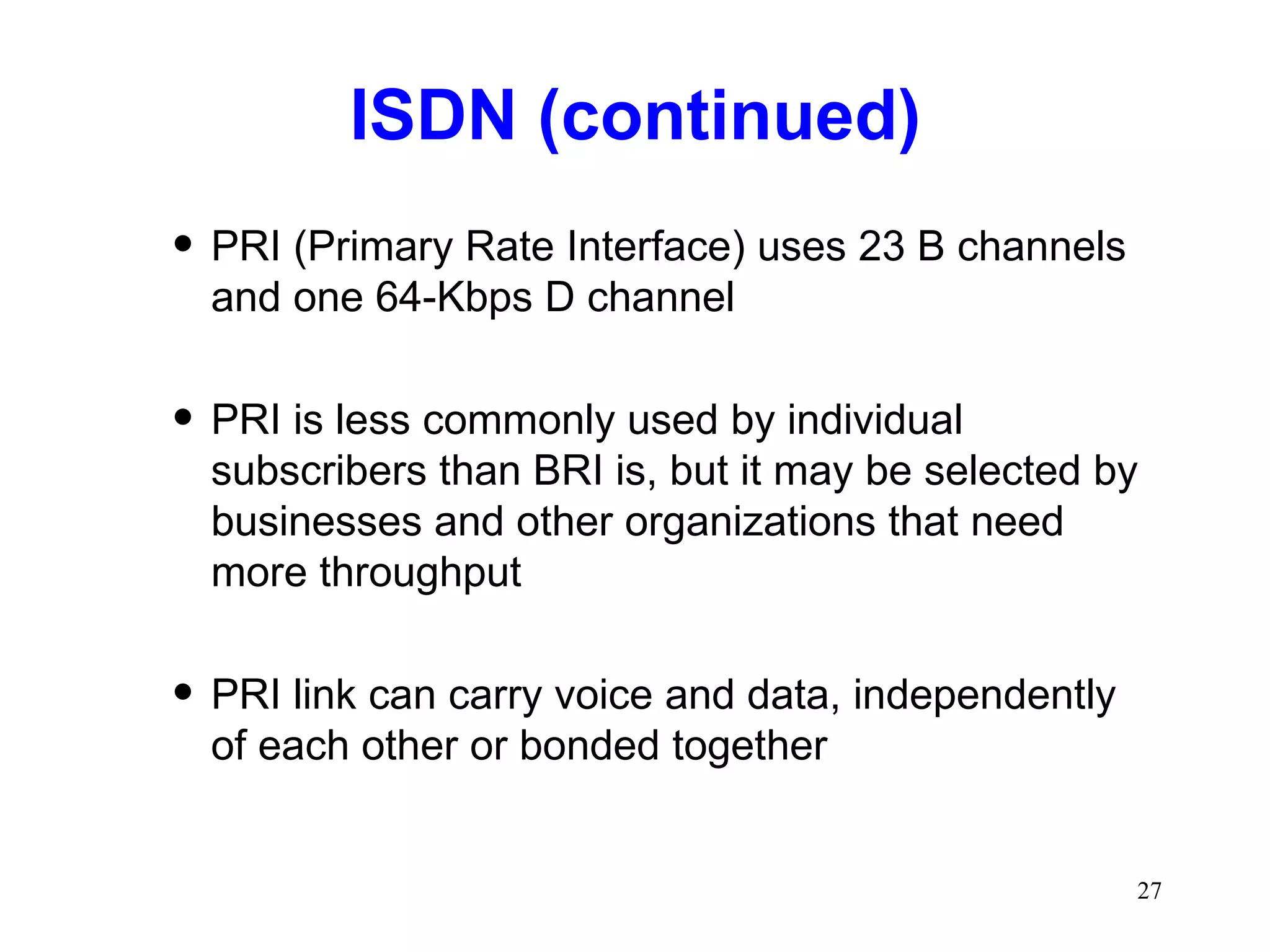 ISDN (continued)

• PRI (Primary Rate Interface) uses 23 B channels and one 64-Kbps D channel

• PRI is less commonly used by individual subscribers than BRI is, but it may be selected by businesses and other organizations that need more throughput

• PRI link can carry voice and data, independently of each other or bonded together

27